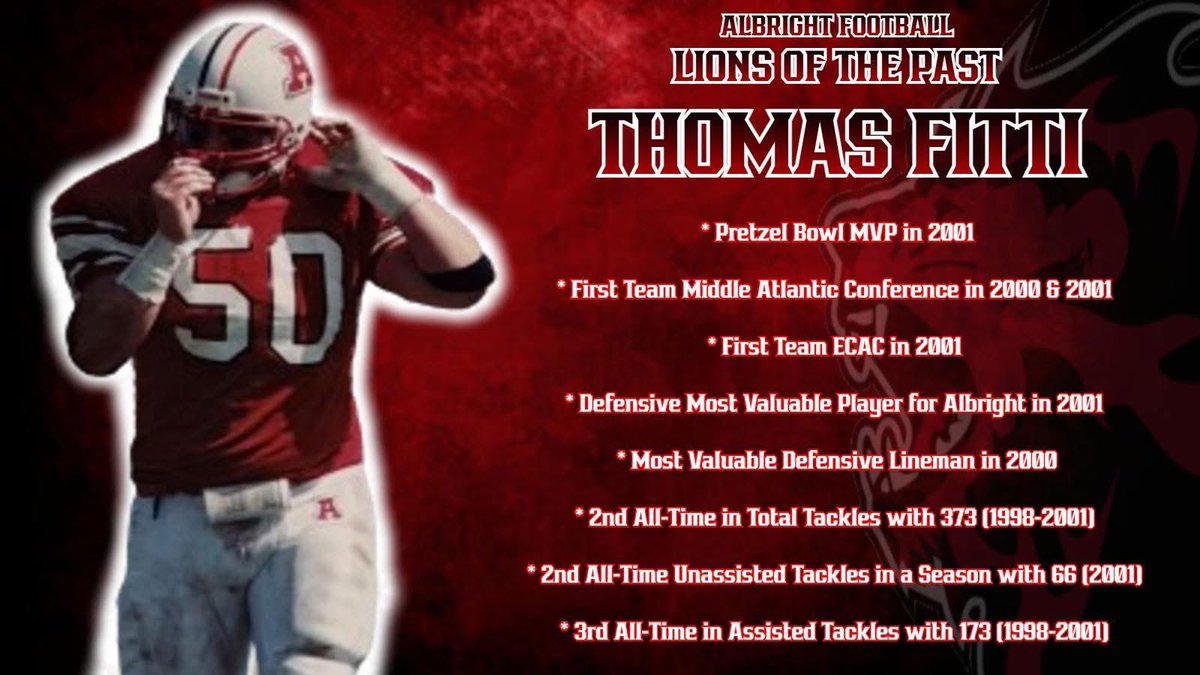 ALBRIGHT FOOTBALL
LIONS OF THE PAST
THOMAS FITTI

* Pretzel Bowl MVP in 2001

* First Team Middle Atlantic Conference in 2000 & 2001

* First Team ECAC in 2001

* Defensive Most Valuable Player for Albright in 2001

* Most Valuable Defensive Lineman in 2000

* 2nd All-Time in Total Tackles with 373 (1998-2001)

* 2nd All-Time Unassisted Tackles in a Season with 66 (2001)

* 3rd All-Time in Assisted Tackles with 173 (1998-2001)

A
50
A